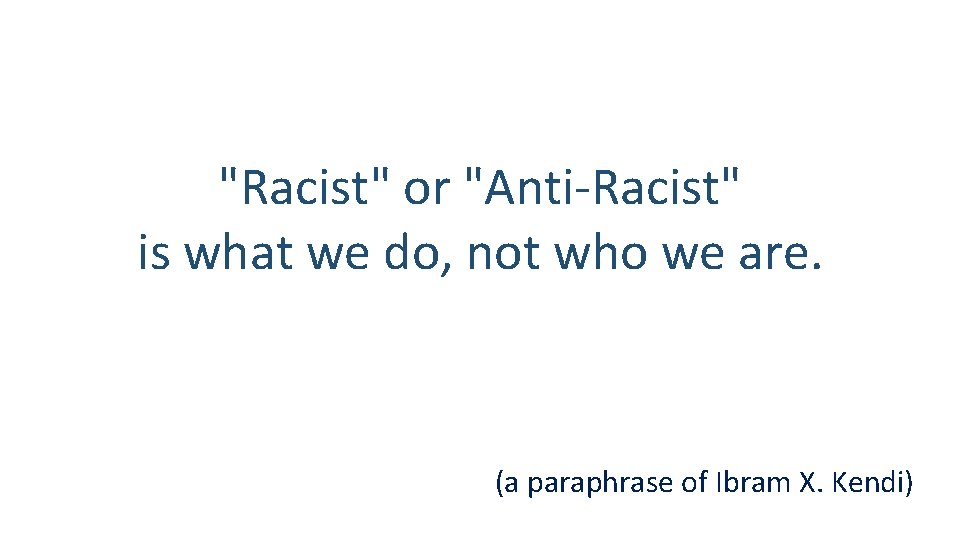 "Racist" or "Anti-Racist"
is what we do, not who we are.

(a paraphrase of Ibram X. Kendi)